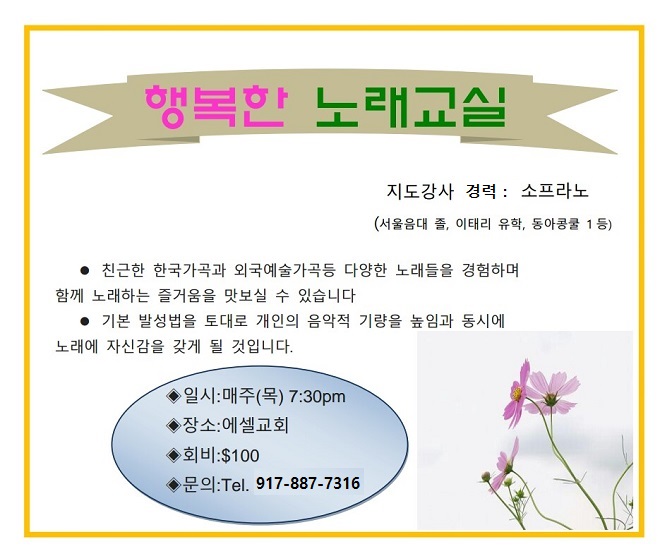 행복한 노래교실

지도강사 경력 : 소프라노

(서울음대 졸, 이태리 유학, 동아콩쿨 1등)

● 친근한 한국가곡과 외국예술가곡등 다양한 노래들을 경험하며 함께 노래하는 즐거움을 맛보실 수 있습니다

● 기본 발성법을 토대로 개인의 음악적 기량을 높임과 동시에 노래에 자신감을 갖게 될 것입니다.

◈일시:매주(목) 7:30pm
◈장소:에셀교회
◈회비:$100
◈문의:Tel. 917-887-7316